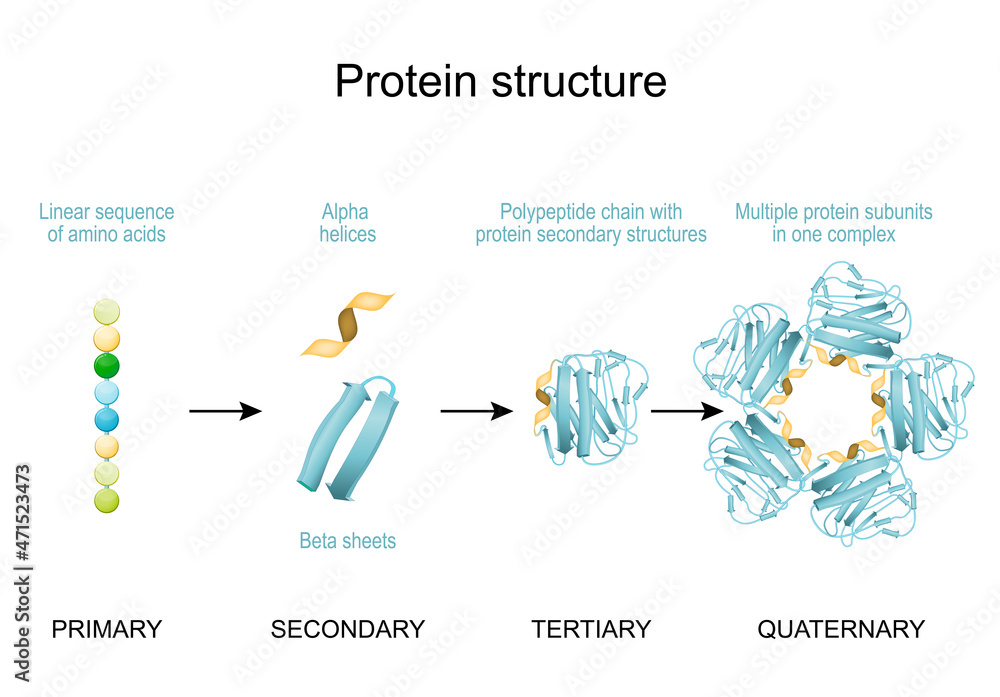 Protein structure

Linear sequence of amino acids

Alpha helices

Polypeptide chain with protein secondary structures

Multiple protein subunits in one complex

Beta sheets

PRIMARY

SECONDARY

TERTIARY

QUATERNARY

Adobe Stock | #471523473